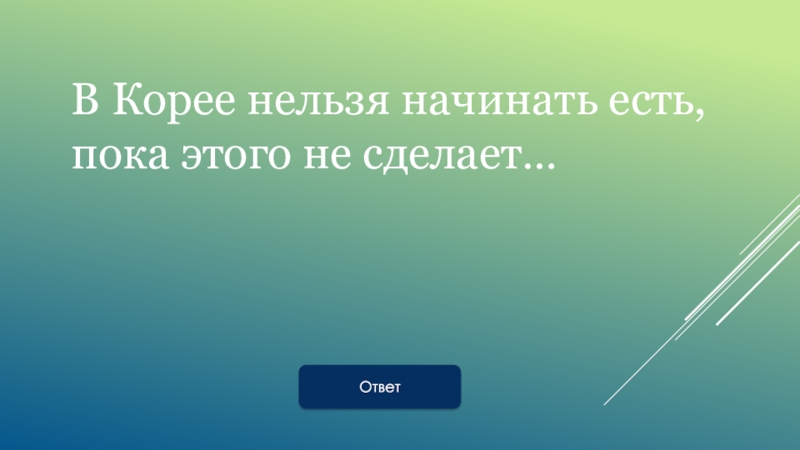 В Корее нельзя начинать есть, пока этого не сделает…

Ответ